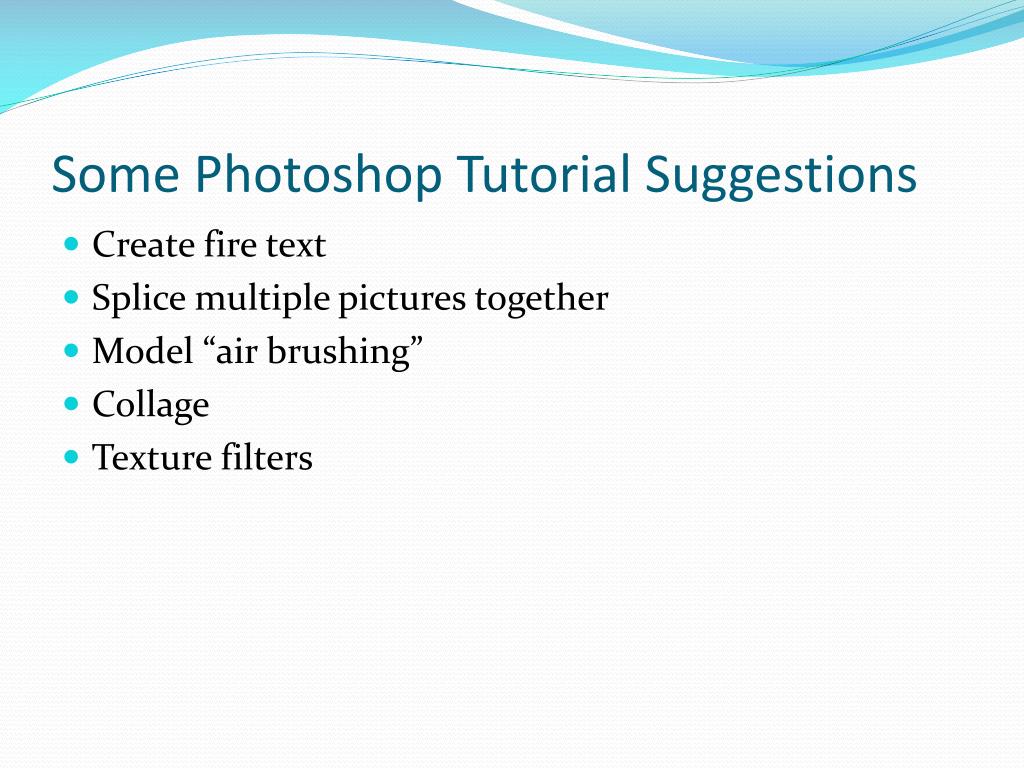 Some Photoshop Tutorial Suggestions

- Create fire text
- Splice multiple pictures together
- Model “air brushing”
- Collage
- Texture filters